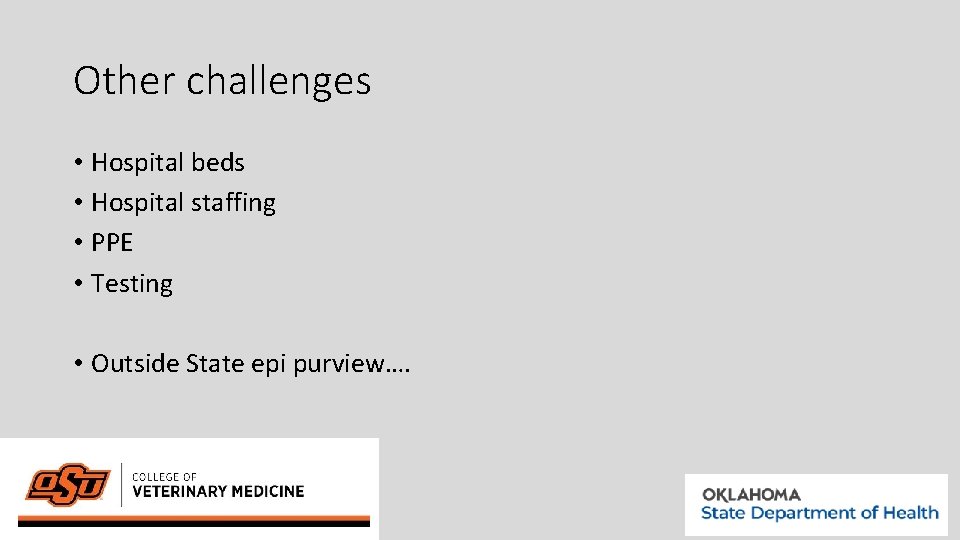 Other challenges

• Hospital beds
• Hospital staffing
• PPE
• Testing

• Outside State epi purview….

OSU COLLEGE OF VETERINARY MEDICINE

OKLAHOMA State Department of Health